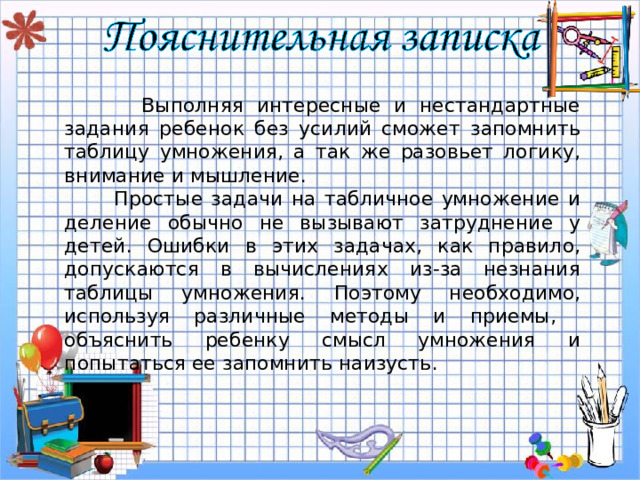 Пояснительная записка

Выполняя интересные и нестандартные задания ребенок без усилий сможет запомнить таблицу умножения, а так же разовьет логику, внимание и мышление.

Простые задачи на табличное умножение и деление обычно не вызывают затруднение у детей. Ошибки в этих задачах, как правило, допускаются в вычислениях из-за незнания таблицы умножения. Поэтому необходимо, используя различные методы и приемы, объяснить ребенку смысл умножения и попытаться ее запомнить наизусть.